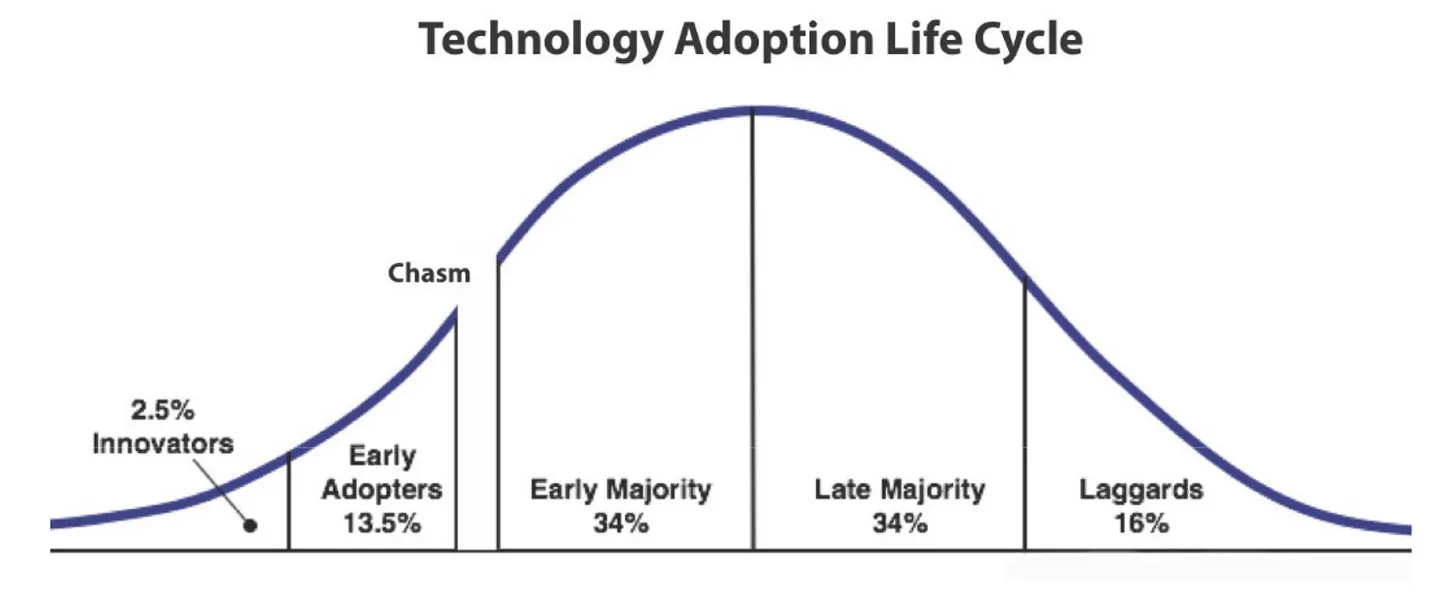 Technology Adoption Life Cycle

Chasm

2.5%
Innovators

Early
Adopters
13.5%

Early Majority
34%

Late Majority
34%

Laggards
16%